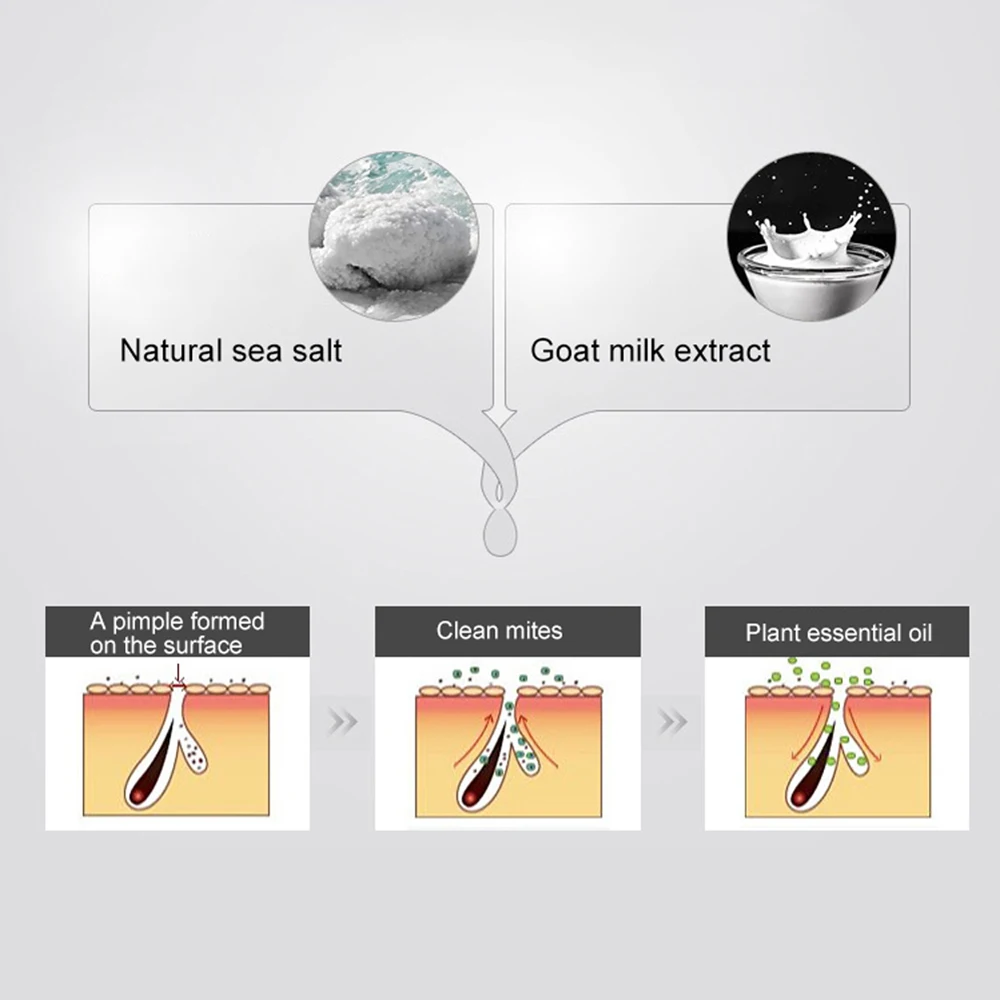 Natural sea salt

Goat milk extract

A pimple formed on the surface

Clean mites

Plant essential oil